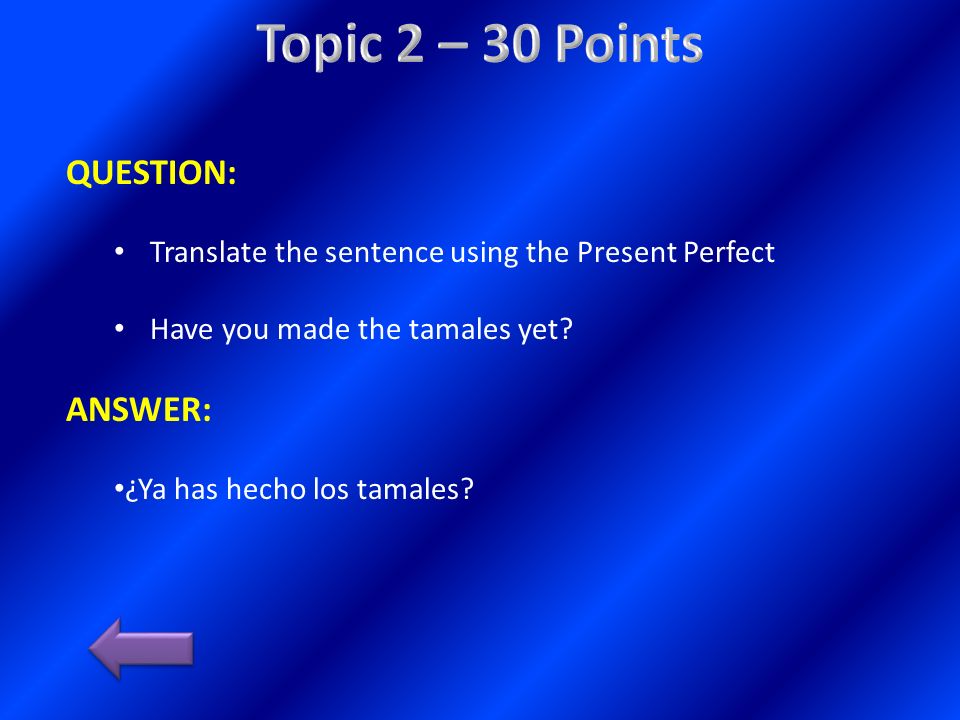 Topic 2 – 30 Points

QUESTION:

• Translate the sentence using the Present Perfect

• Have you made the tamales yet?

ANSWER:

•¿Ya has hecho los tamales?